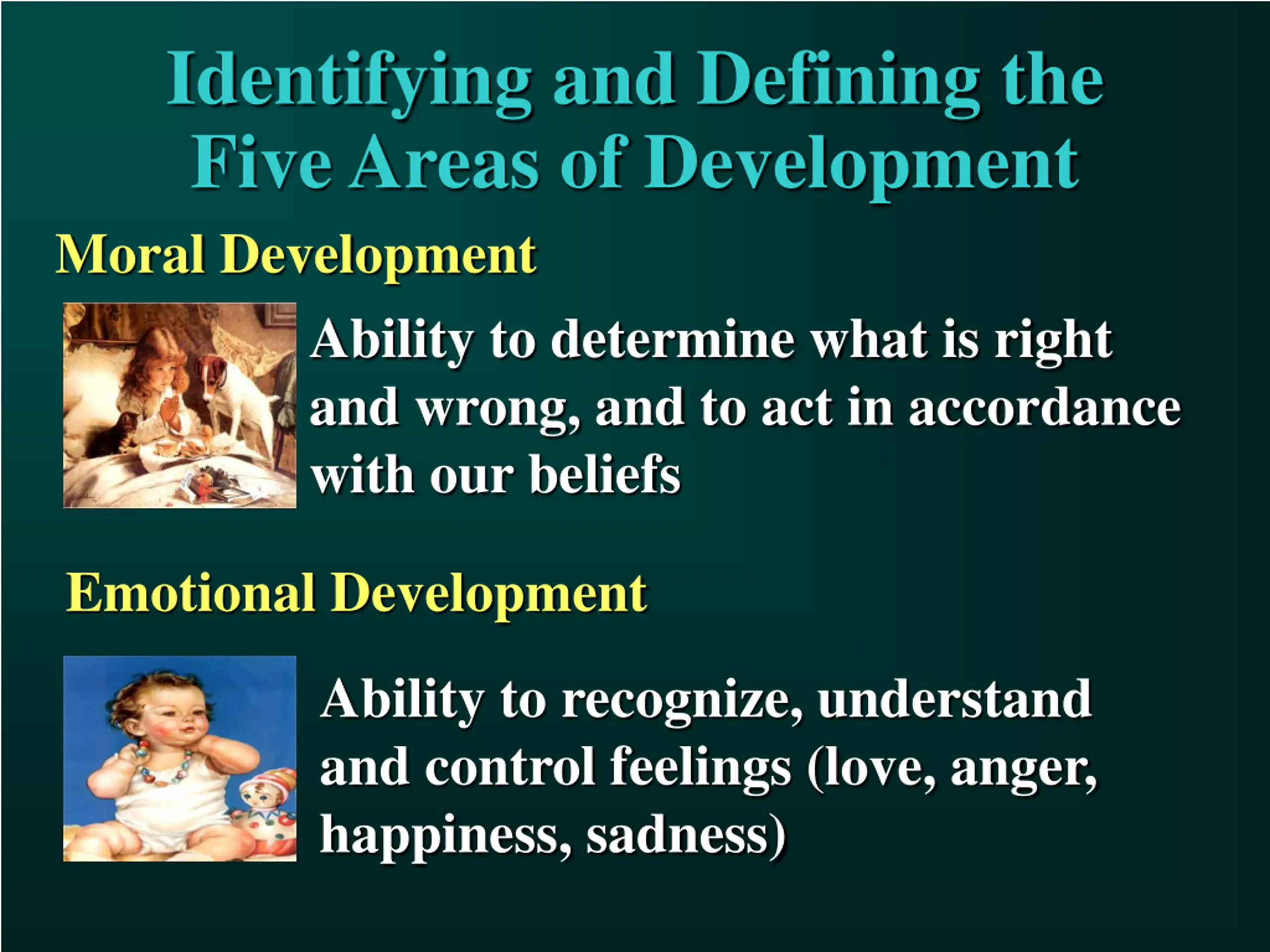 Identifying and Defining the Five Areas of Development

Moral Development

Ability to determine what is right and wrong, and to act in accordance with our beliefs

Emotional Development

Ability to recognize, understand and control feelings (love, anger, happiness, sadness)